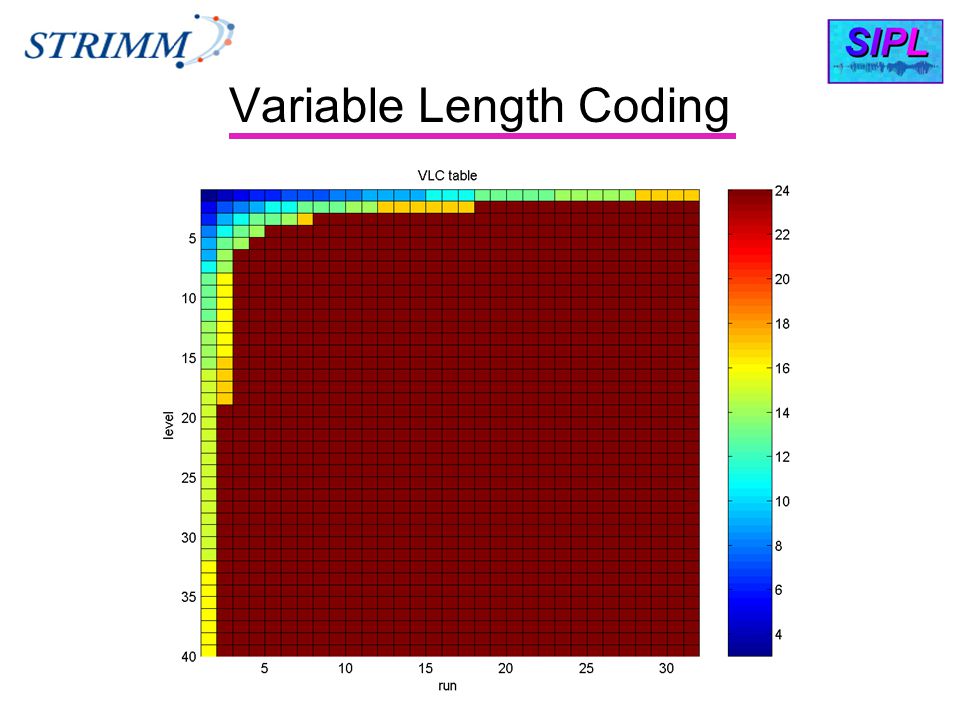 STRIMM

SIPL

Variable Length Coding

VLC table

level

5
10
15
20
25
30
35
40

5 10 15 20 25 30

run

24
22
20
18
16
14
12
10
8
6
4